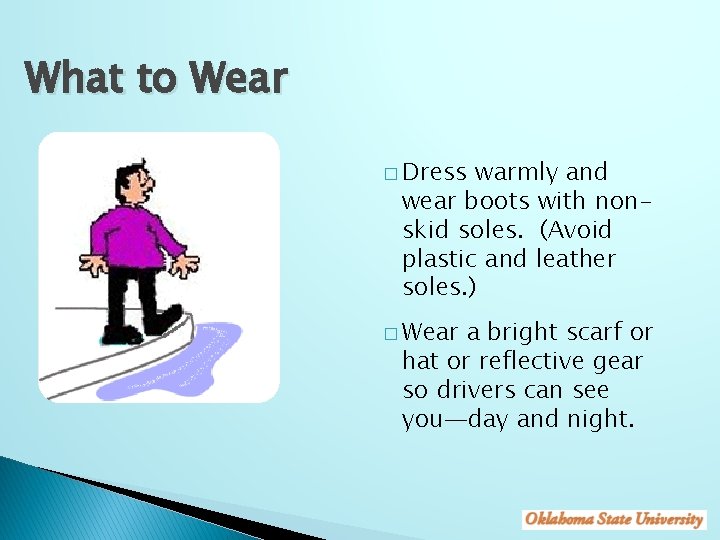 What to Wear

□ Dress warmly and wear boots with non-skid soles. (Avoid plastic and leather soles.)

□ Wear a bright scarf or hat or reflective gear so drivers can see you—day and night.

Oklahoma State University